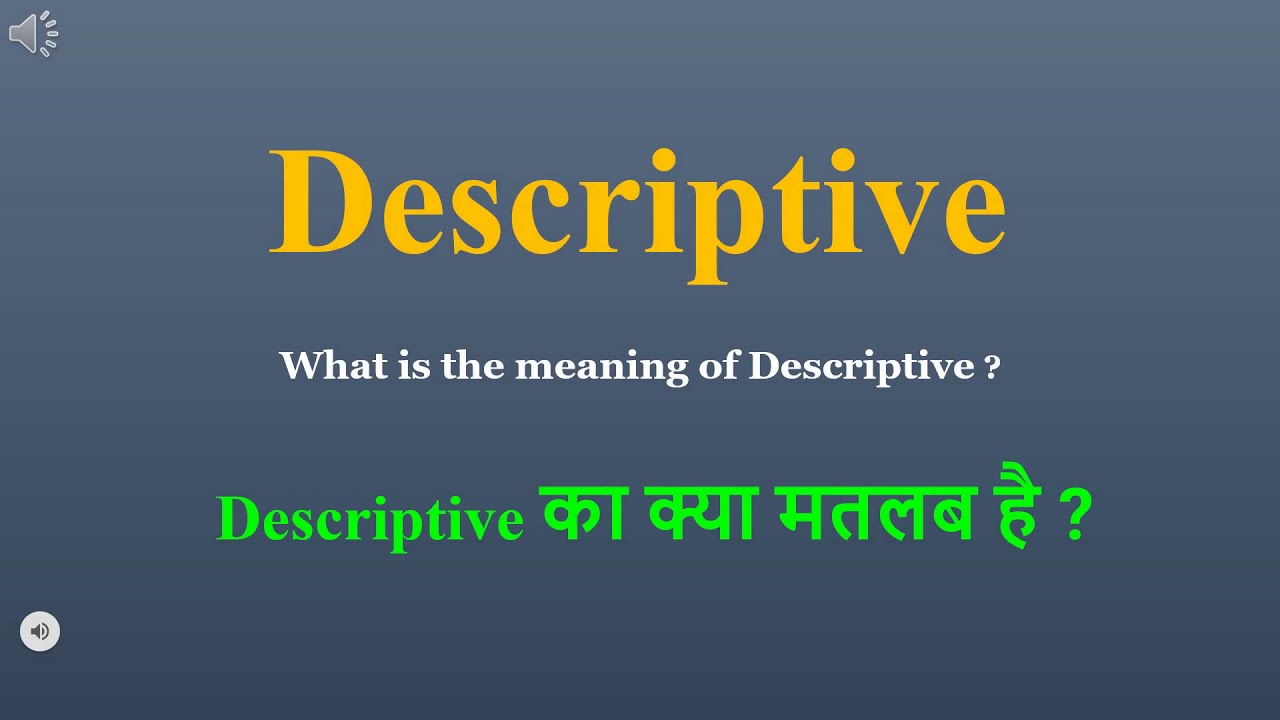 Descriptive

What is the meaning of Descriptive ?

Descriptive का क्या मतलब है ?